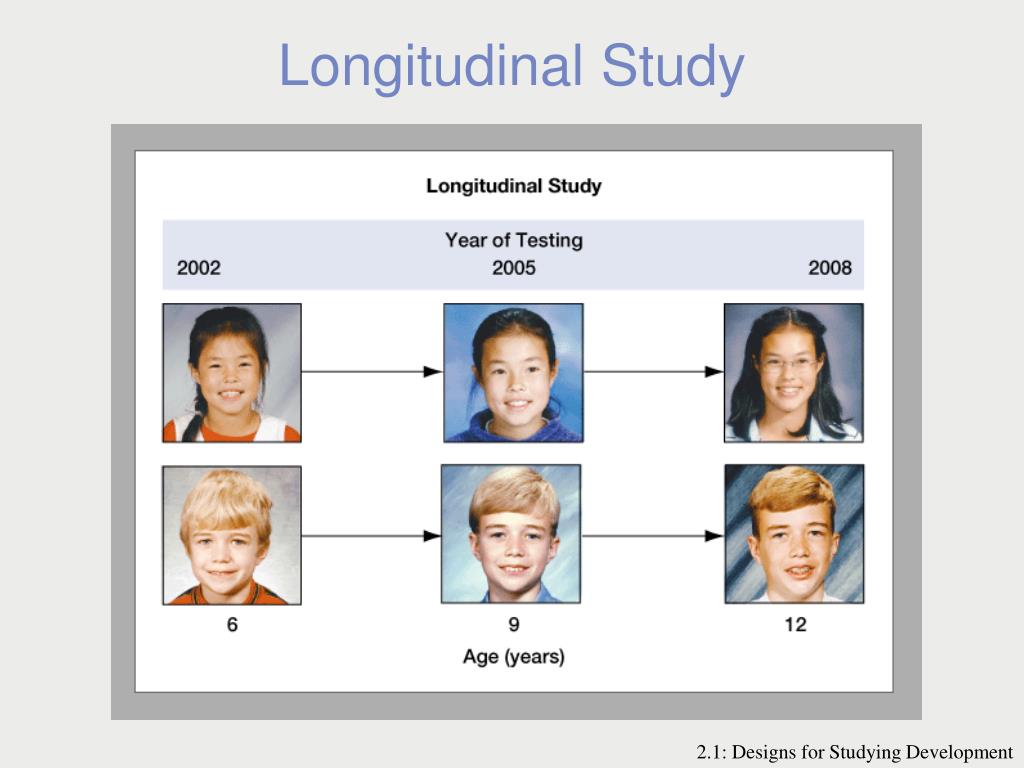 Longitudinal Study

Longitudinal Study

Year of Testing

2002 2005 2008

6 9 12

Age (years)

2.1: Designs for Studying Development